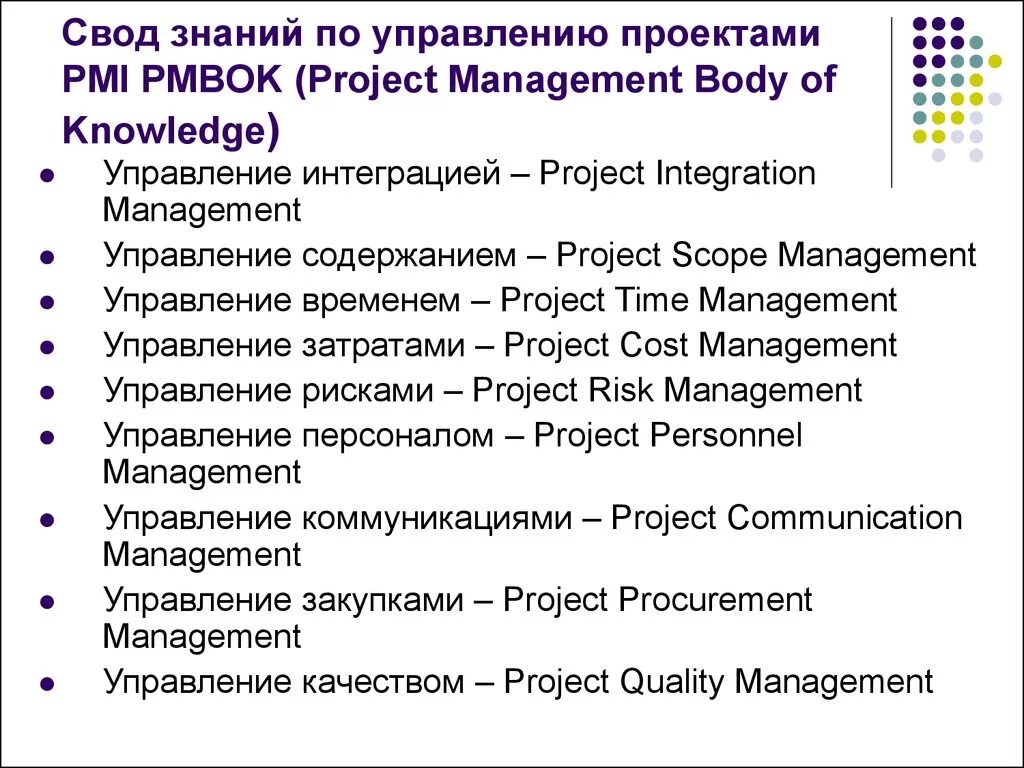 Свод знаний по управлению проектами PMI PMBOK (Project Management Body of Knowledge)

- Управление интеграцией – Project Integration Management
- Управление содержанием – Project Scope Management
- Управление временем – Project Time Management
- Управление затратами – Project Cost Management
- Управление рисками – Project Risk Management
- Управление персоналом – Project Personnel Management
- Управление коммуникациями – Project Communication Management
- Управление закупками – Project Procurement Management
- Управление качеством – Project Quality Management